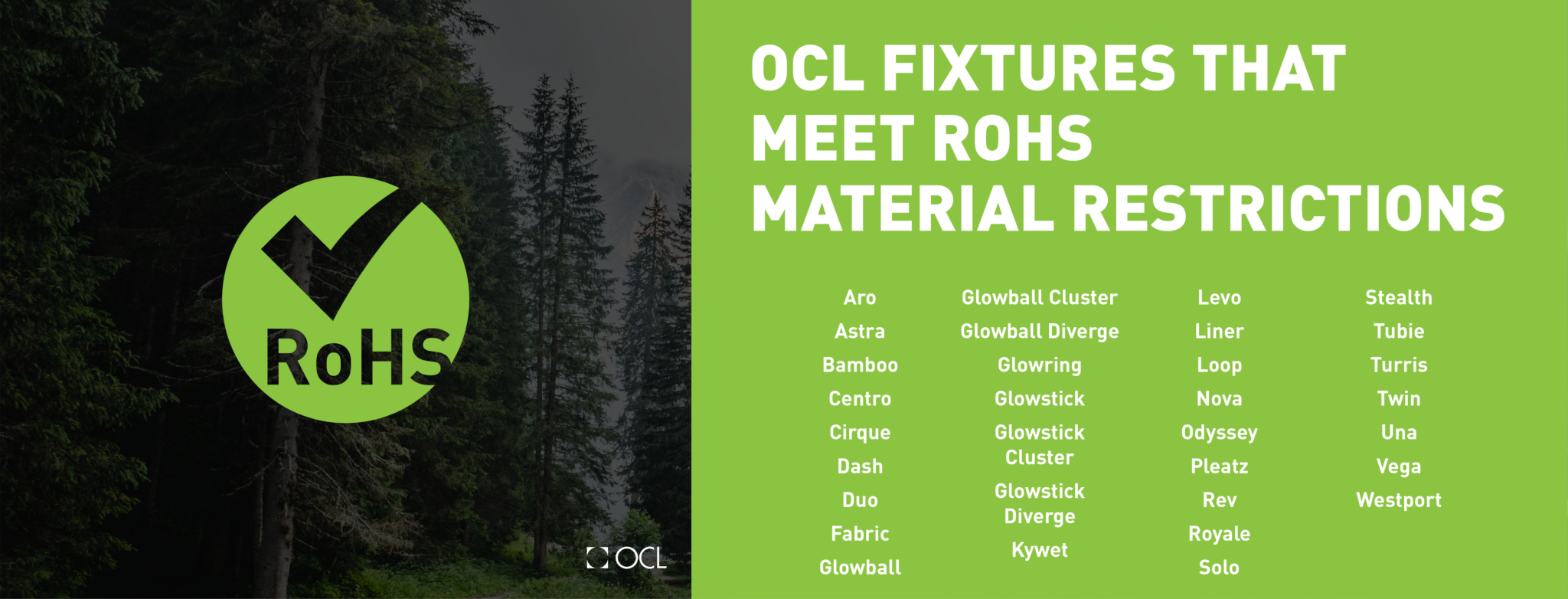 RoHS

OCL

OCL FIXTURES THAT MEET ROHS MATERIAL RESTRICTIONS

Aro
Astra
Bamboo
Centro
Cirque
Dash
Duo
Fabric
Glowball

Glowball Cluster
Glowball Diverge
Glowring
Glowstick
Glowstick Cluster
Glowstick Diverge
Kywet

Levo
Liner
Loop
Nova
Odyssey
Pleatz
Rev
Royale
Solo

Stealth
Tubie
Turris
Twin
Una
Vega
Westport